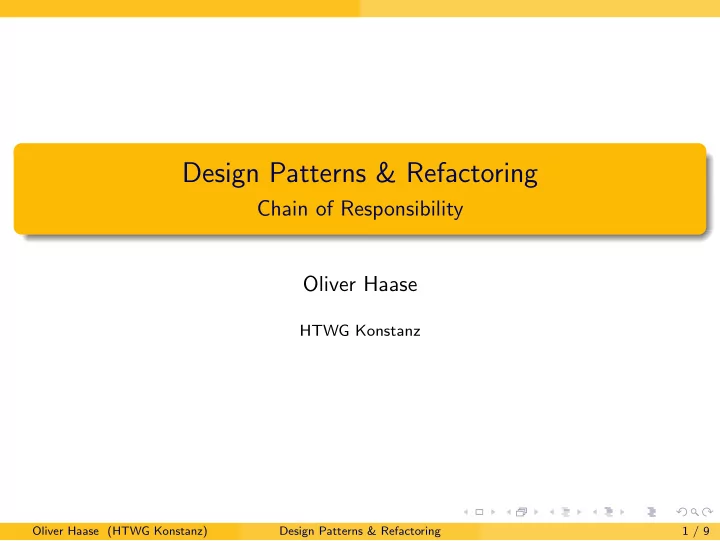 Design Patterns & Refactoring
Chain of Responsibility

Oliver Haase

HTWG Konstanz

Oliver Haase (HTWG Konstanz) Design Patterns & Refactoring 1 / 9